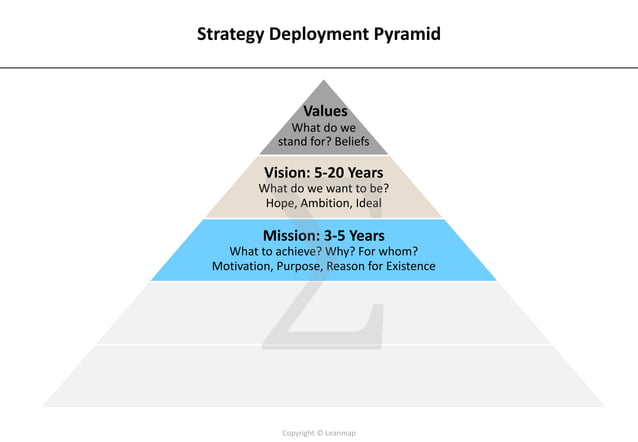 Strategy Deployment Pyramid

Values
What do we stand for? Beliefs

Vision: 5-20 Years
What do we want to be?
Hope, Ambition, Ideal

Mission: 3-5 Years
What to achieve? Why? For whom?
Motivation, Purpose, Reason for Existence

Copyright © Leanmap